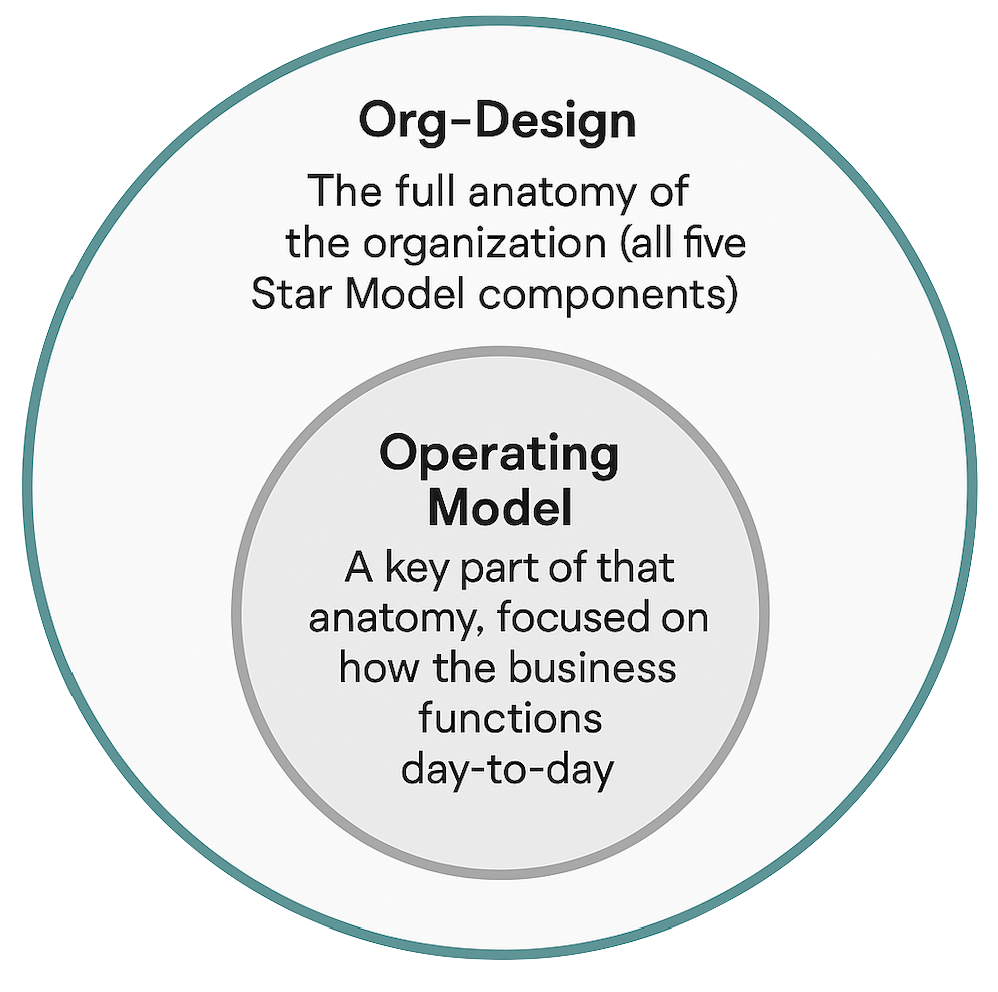 Org-Design

The full anatomy of the organization (all five Star Model components)

Operating Model

A key part of that anatomy, focused on how the business functions day-to-day